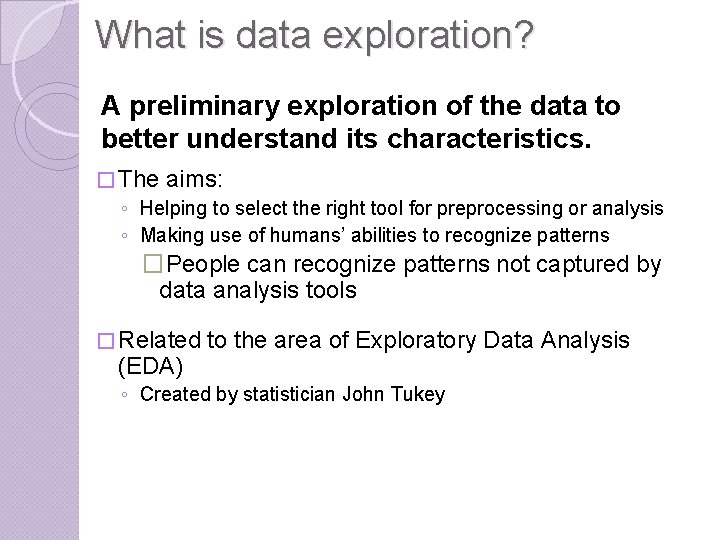 What is data exploration?

A preliminary exploration of the data to better understand its characteristics.

□ The aims:

◦ Helping to select the right tool for preprocessing or analysis

◦ Making use of humans' abilities to recognize patterns

□ People can recognize patterns not captured by data analysis tools

□ Related to the area of Exploratory Data Analysis (EDA)

◦ Created by statistician John Tukey